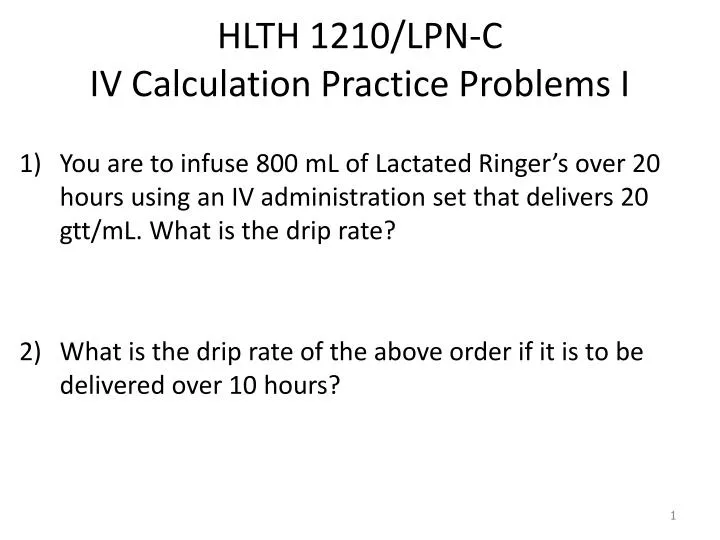 HLTH 1210/LPN-C
IV Calculation Practice Problems I

1) You are to infuse 800 mL of Lactated Ringer's over 20 hours using an IV administration set that delivers 20 gtt/mL. What is the drip rate?

2) What is the drip rate of the above order if it is to be delivered over 10 hours?

1